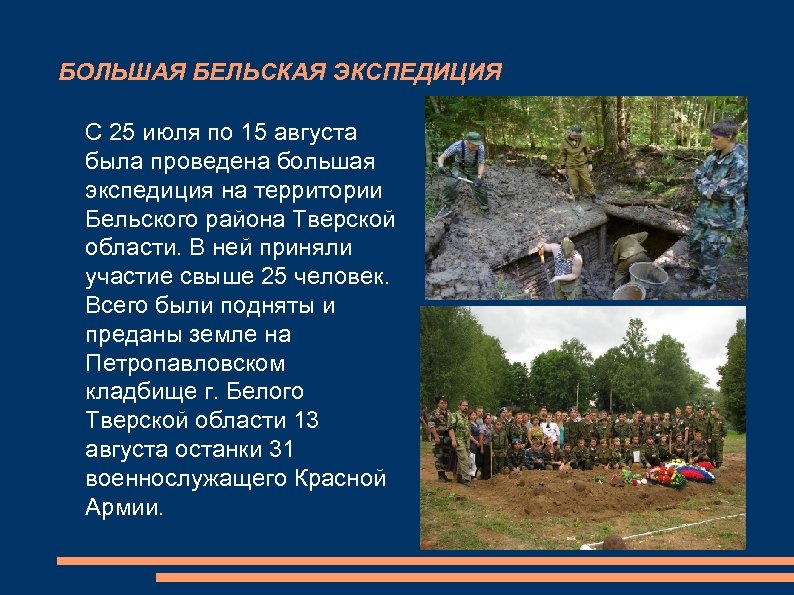 БОЛЬШАЯ БЕЛЬСКАЯ ЭКСПЕДИЦИЯ

С 25 июля по 15 августа была проведена большая экспедиция на территории Бельского района Тверской области. В ней приняли участие свыше 25 человек. Всего были подняты и преданы земле на Петропавловском кладбище г. Белого Тверской области 13 августа останки 31 военнослужащего Красной Армии.